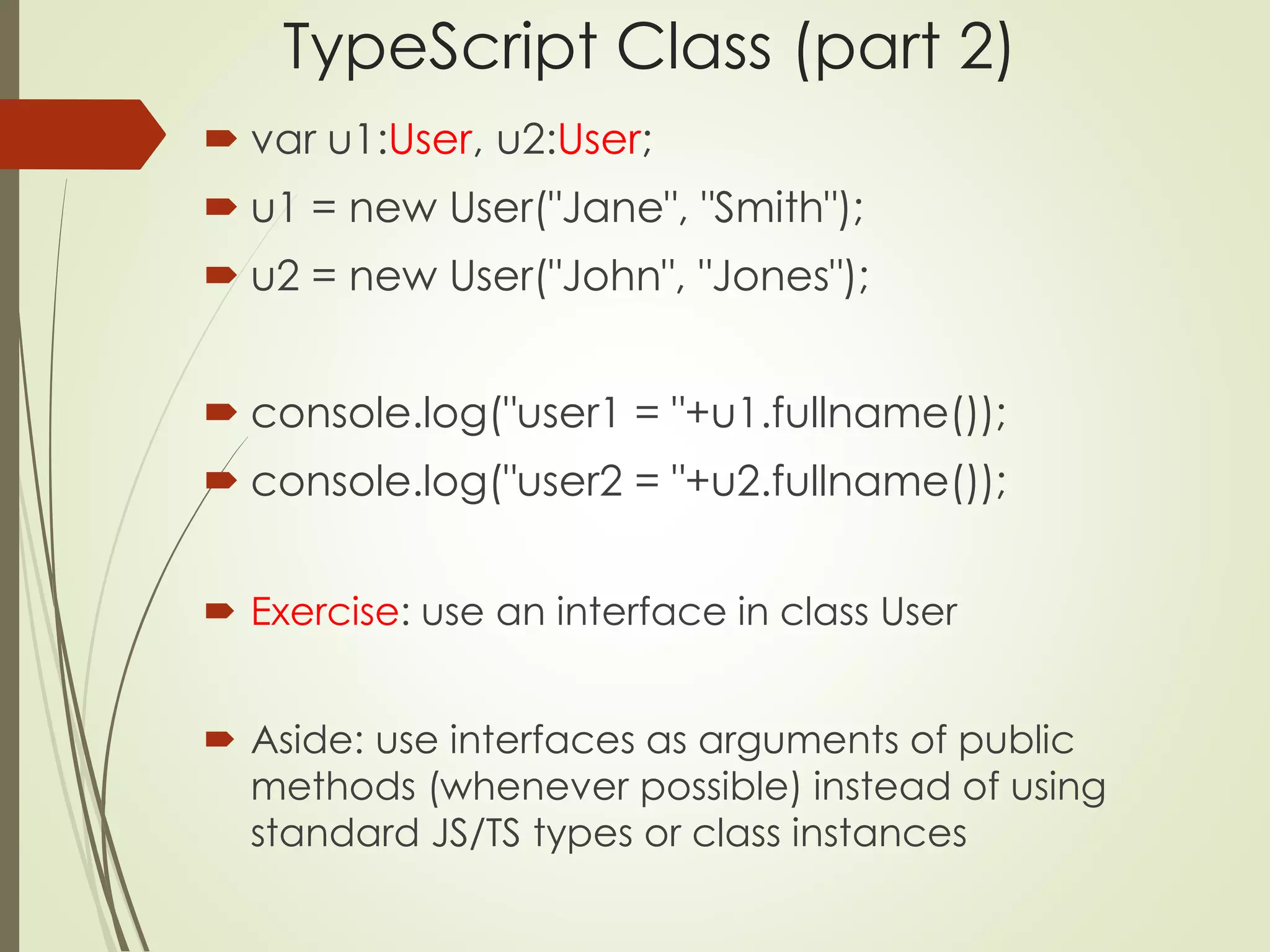 TypeScript Class (part 2)

var u1:User, u2:User;

u1 = new User("Jane", "Smith");

u2 = new User("John", "Jones");

console.log("user1 = "+u1.fullname());

console.log("user2 = "+u2.fullname());

Exercise: use an interface in class User

Aside: use interfaces as arguments of public methods (whenever possible) instead of using standard JS/TS types or class instances